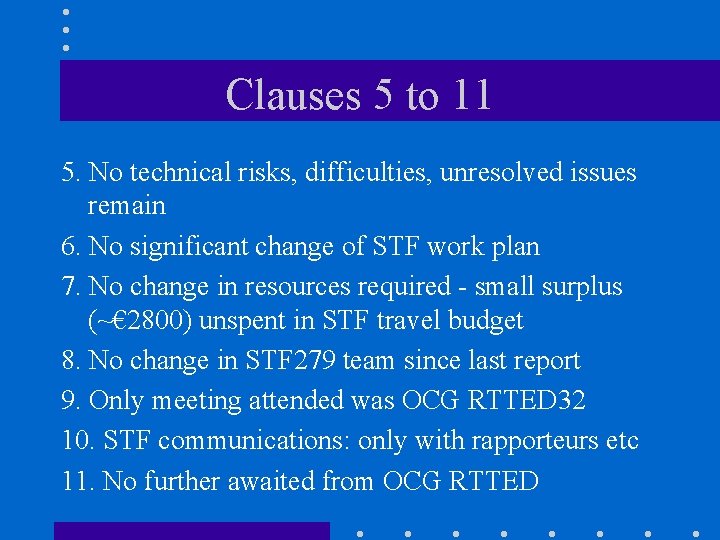 Clauses 5 to 11

5. No technical risks, difficulties, unresolved issues remain

6. No significant change of STF work plan

7. No change in resources required - small surplus (~€2800) unspent in STF travel budget

8. No change in STF279 team since last report

9. Only meeting attended was OCG RTTED32

10. STF communications: only with rapporteurs etc

11. No further awaited from OCG RTTED